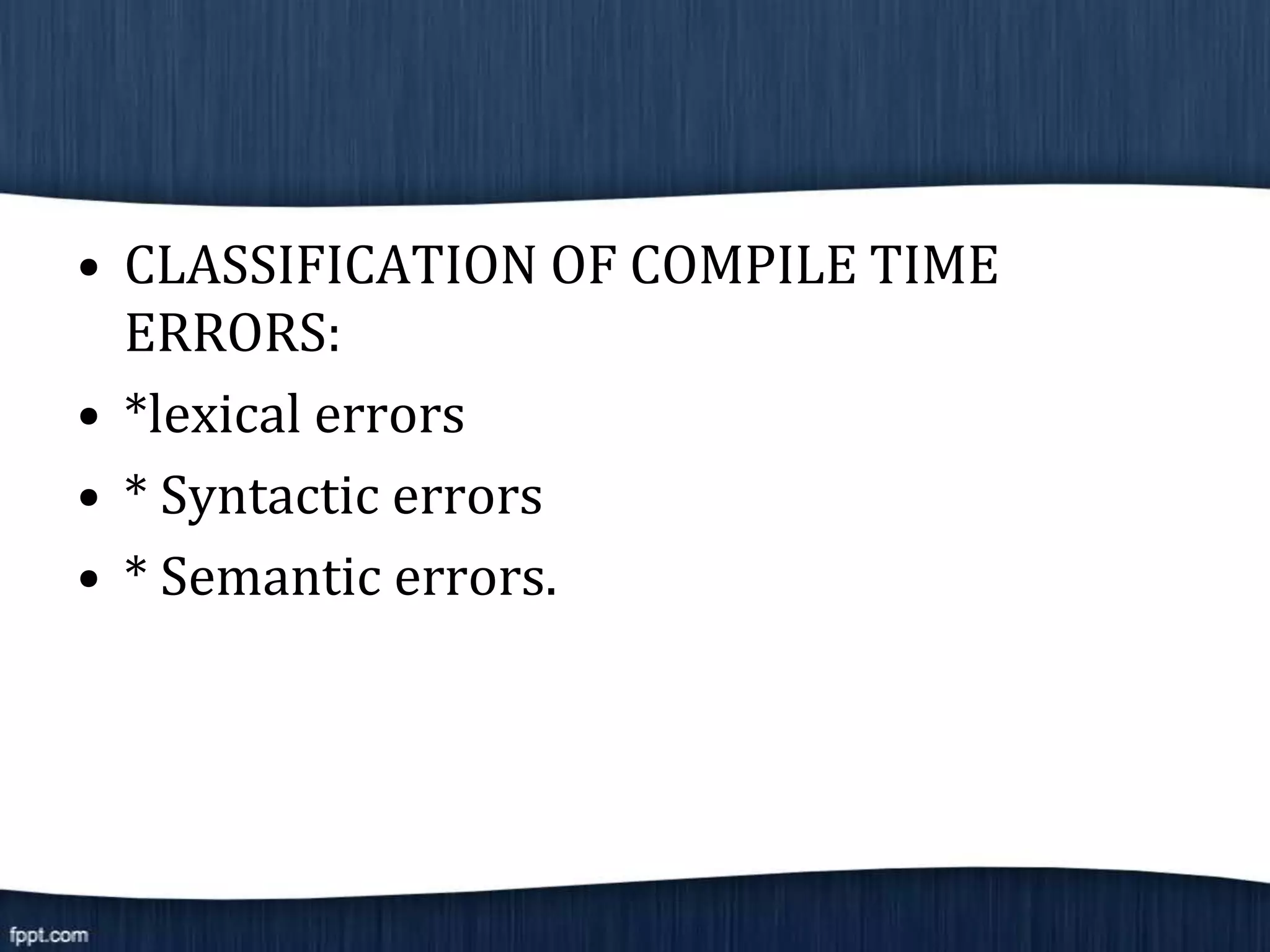 • CLASSIFICATION OF COMPILE TIME ERRORS:
• *lexical errors
• * Syntactic errors
• * Semantic errors.

fppt.com